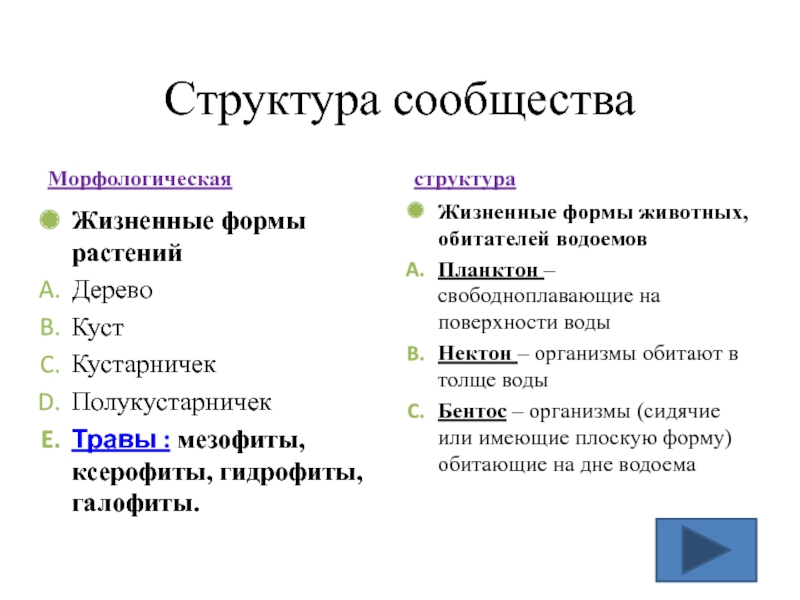 Структура сообщества

Морфологическая

Жизненные формы растений

A. Дерево

B. Куст

C. Кустарничек

D. Полукустарничек

E. Травы : мезофиты, ксерофиты, гидрофиты, галофиты.

структура

Жизненные формы животных, обитателей водоемов

A. Планктон – свободноплавающие на поверхности воды

B. Нектон – организмы обитают в толще воды

C. Бентос – организмы (сидячие или имеющие плоскую форму) обитающие на дне водоема